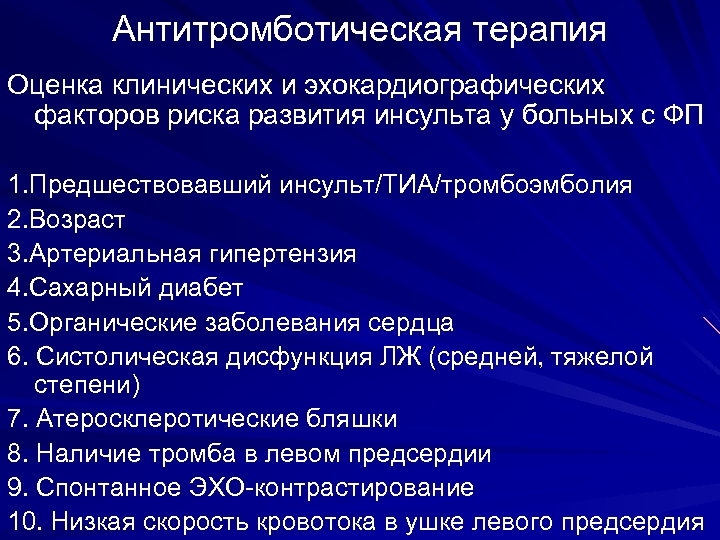 Антитромботическая терапия

Оценка клинических и эхокардиографических факторов риска развития инсульта у больных с ФП

1.Предшествовавший инсульт/ТИА/тромбоэмболия
2.Возраст
3.Артериальная гипертензия
4.Сахарный диабет
5.Органические заболевания сердца
6. Систолическая дисфункция ЛЖ (средней, тяжелой степени)
7. Атеросклеротические бляшки
8. Наличие тромба в левом предсердии
9. Спонтанное ЭХО-контрастирование
10. Низкая скорость кровотока в ушке левого предсердия